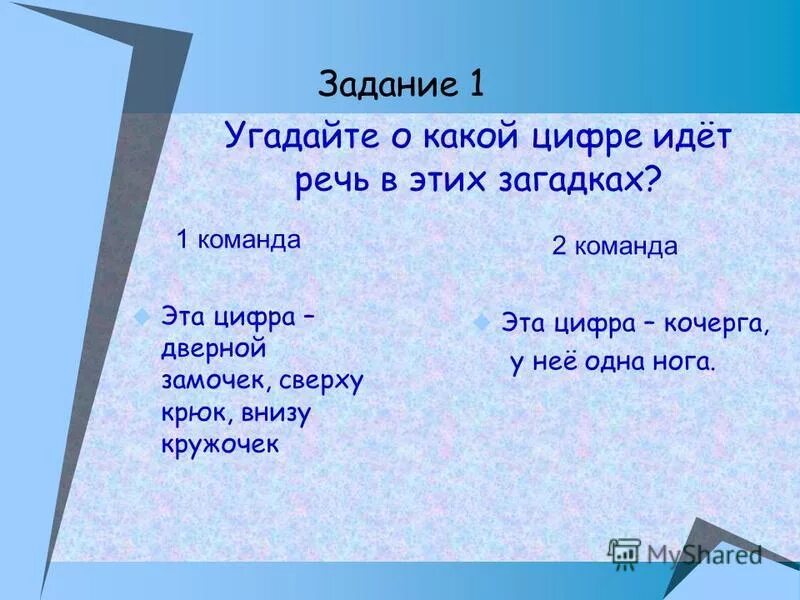 Задание 1

Угадайте о какой цифре идёт речь в этих загадках?

1 команда

Эта цифра – дверной замочек, сверху крюк, внизу кружочек

2 команда

Эта цифра – кочерга, у неё одна нога.

MyShared